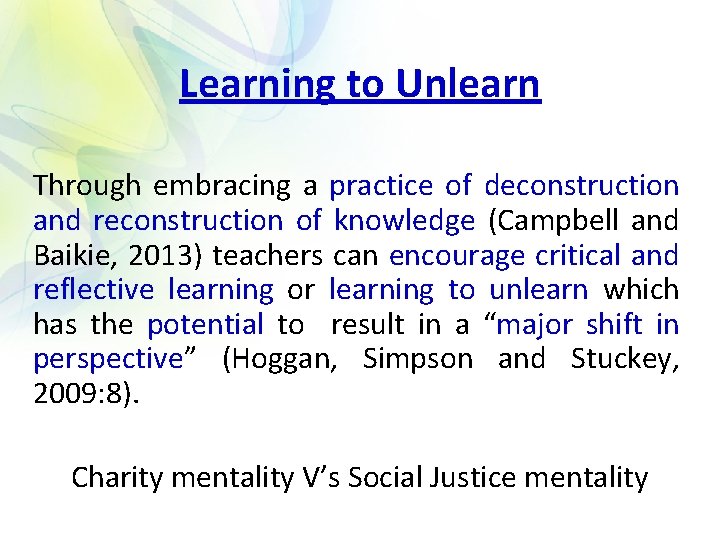 Learning to Unlearn

Through embracing a practice of deconstruction and reconstruction of knowledge (Campbell and Baikie, 2013) teachers can encourage critical and reflective learning or learning to unlearn which has the potential to result in a “major shift in perspective” (Hoggan, Simpson and Stuckey, 2009:8).

Charity mentality V’s Social Justice mentality